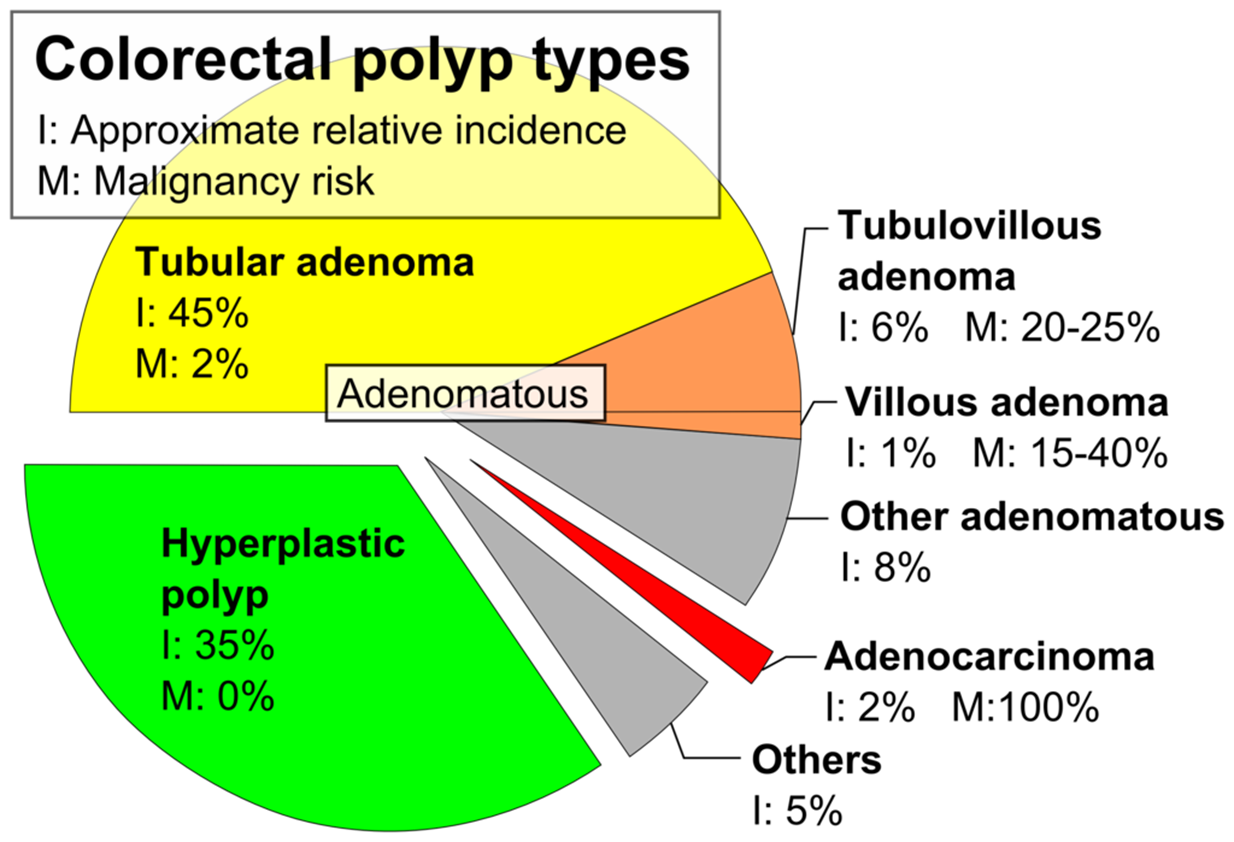 Colorectal polyp types
I: Approximate relative incidence
M: Malignancy risk

Tubular adenoma
I: 45%
M: 2%

Adenomatous

Tubulovillous adenoma
I: 6% M: 20-25%

Villous adenoma
I: 1% M: 15-40%

Other adenomatous
I: 8%

Hyperplastic polyp
I: 35%
M: 0%

Adenocarcinoma
I: 2% M:100%

Others
I: 5%